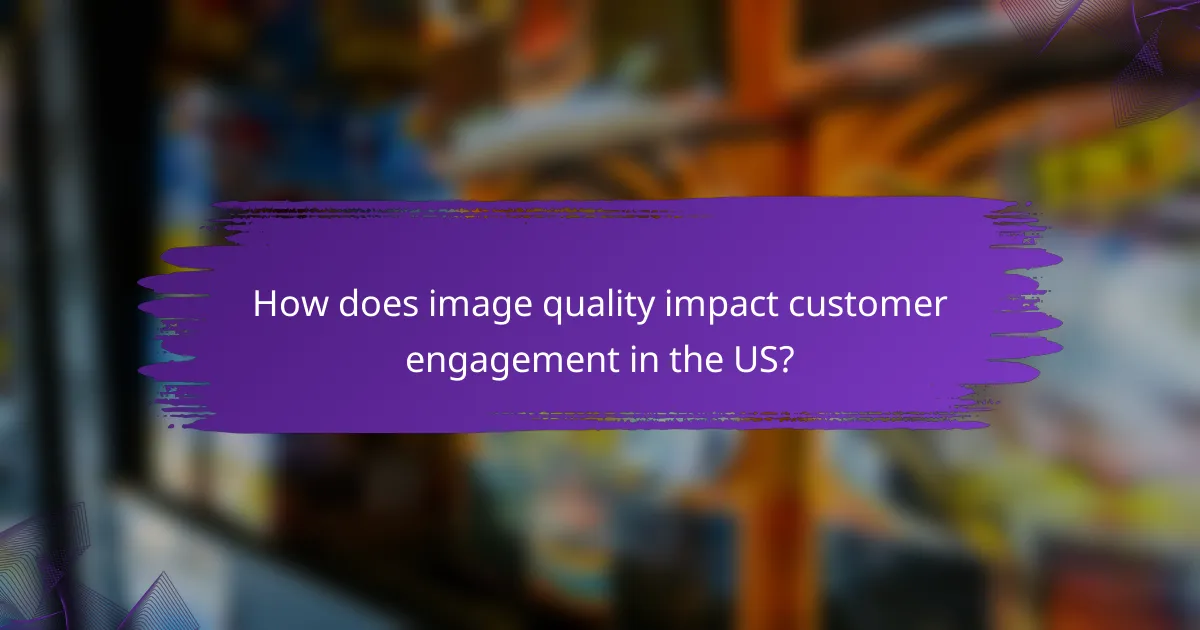 How does image quality impact customer engagement in the US?